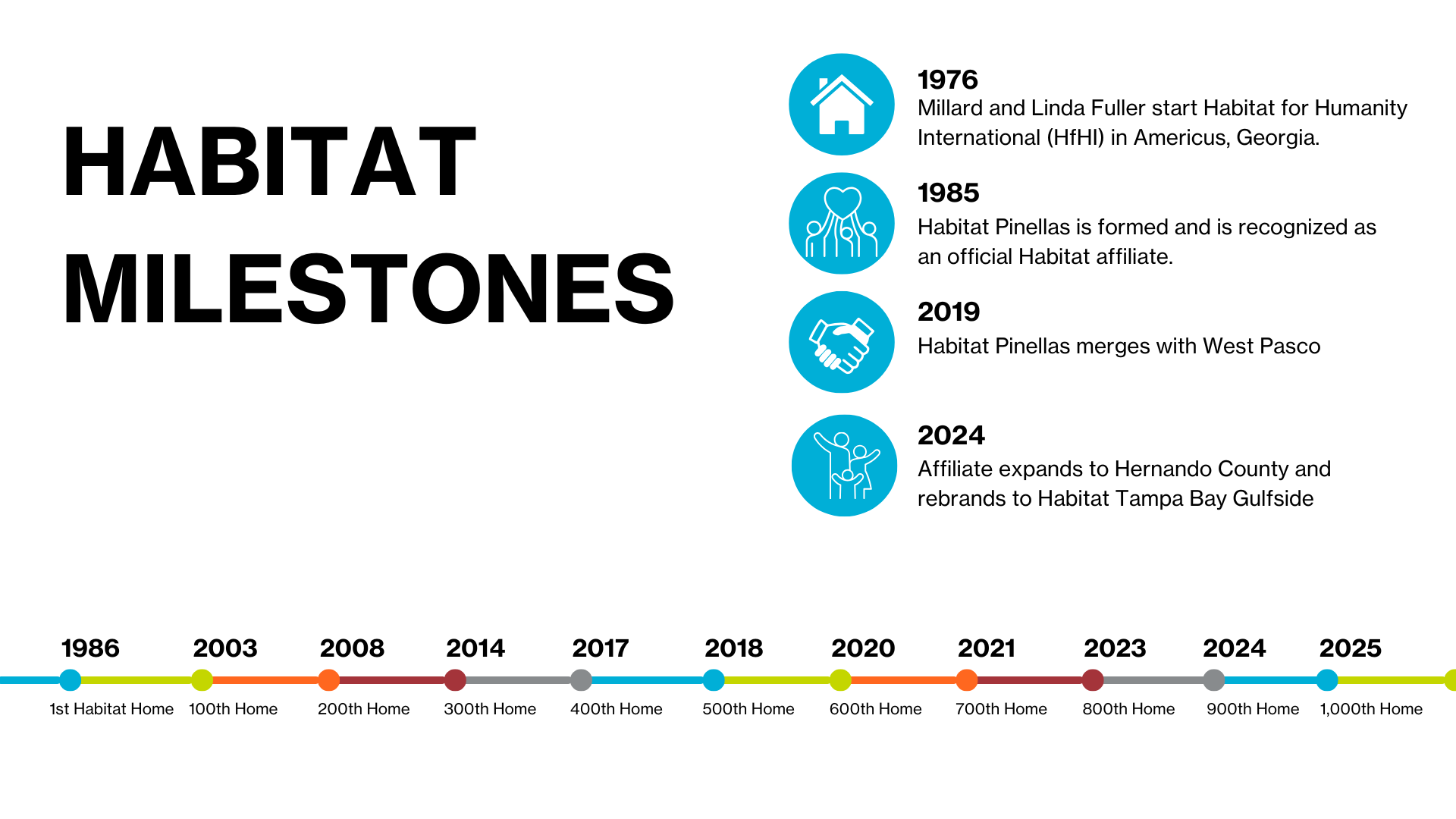 HABITAT MILESTONES

1976
Millard and Linda Fuller start Habitat for Humanity International (HfHI) in Americus, Georgia.

1985
Habitat Pinellas is formed and is recognized as an official Habitat affiliate.

2019
Habitat Pinellas merges with West Pasco

2024
Affiliate expands to Hernando County and rebrands to Habitat Tampa Bay Gulfside

1986
1st Habitat Home

2003
100th Home

2008
200th Home

2014
300th Home

2017
400th Home

2018
500th Home

2020
600th Home

2021
700th Home

2023
800th Home

2024
900th Home

2025
1,000th Home